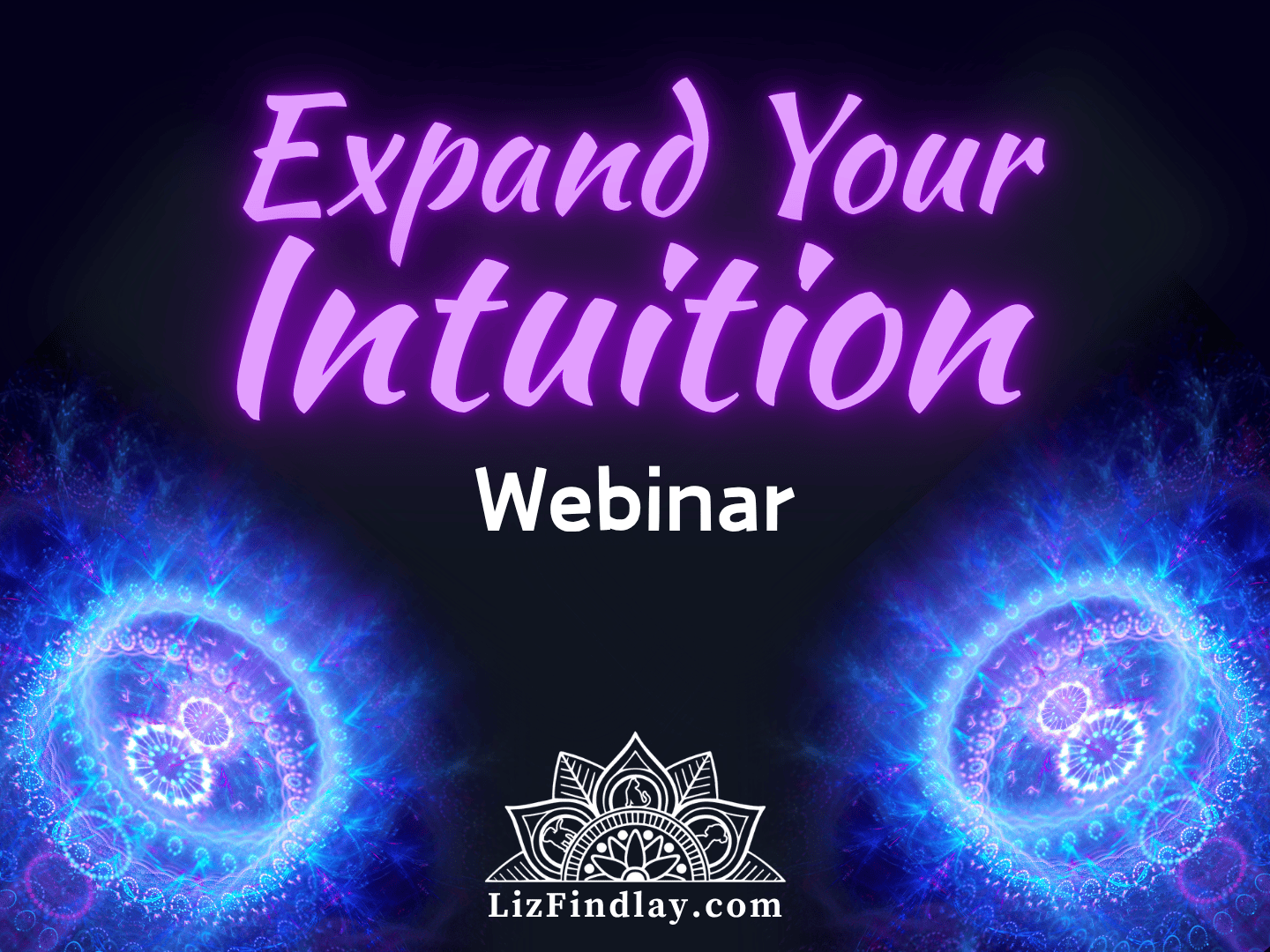 Expand Your Intuition

Webinar

LizFindlay.com